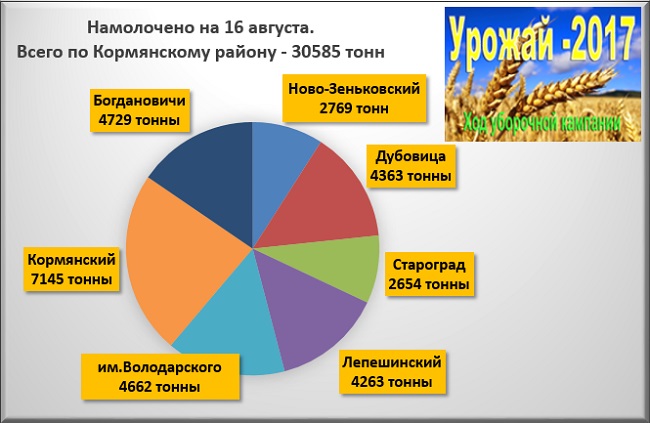 Намолочено на 16 августа.
Всего по Кормянскому району - 30585 тонн

Урожай -2017

Ход уборочной кампании

Ново-Зеньковский
2769 тонн

Дубовица
4363 тонны

Староград
2654 тонны

Лепешинский
4263 тонны

им.Володарского
4662 тонны

Кормянский
7145 тонны

Богдановичи
4729 тонны